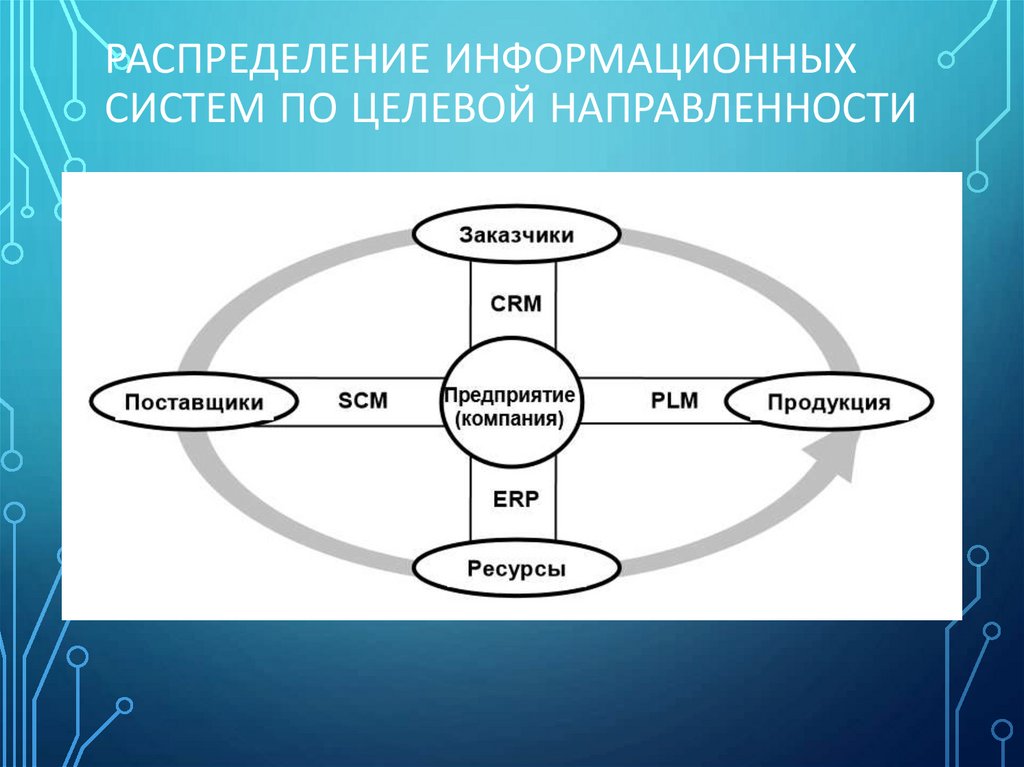 РАСПРЕДЕЛЕНИЕ ИНФОРМАЦИОННЫХ СИСТЕМ ПО ЦЕЛЕВОЙ НАПРАВЛЕННОСТИ

Заказчики

CRM

Поставщики

SCM

Предприятие (компания)

PLM

Продукция

ERP

Ресурсы